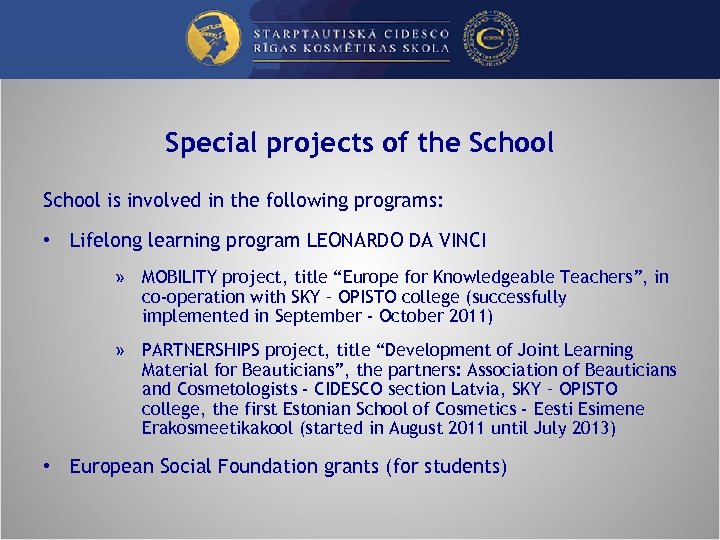 STARPTAUTISKĀ CIDESCO
RĪGAS KOSMĒTIKAS SKOLA

SCHOOL

Special projects of the School

School is involved in the following programs:

• Lifelong learning program LEONARDO DA VINCI

» MOBILITY project, title “Europe for Knowledgeable Teachers”, in co-operation with SKY – OPISTO college (successfully implemented in September - October 2011)

» PARTNERSHIPS project, title “Development of Joint Learning Material for Beauticians”, the partners: Association of Beauticians and Cosmetologists - CIDESCO section Latvia, SKY – OPISTO college, the first Estonian School of Cosmetics - Eesti Esimene Erakosmeetikakool (started in August 2011 until July 2013)

• European Social Foundation grants (for students)